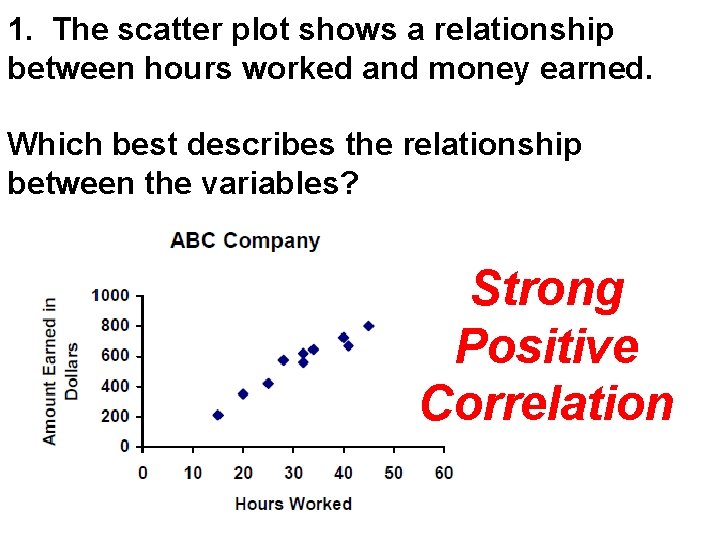 1. The scatter plot shows a relationship between hours worked and money earned.

Which best describes the relationship between the variables?

ABC Company

Amount Earned in Dollars

1000
800
600
400
200
0

0 10 20 30 40 50 60

Hours Worked

Strong Positive Correlation